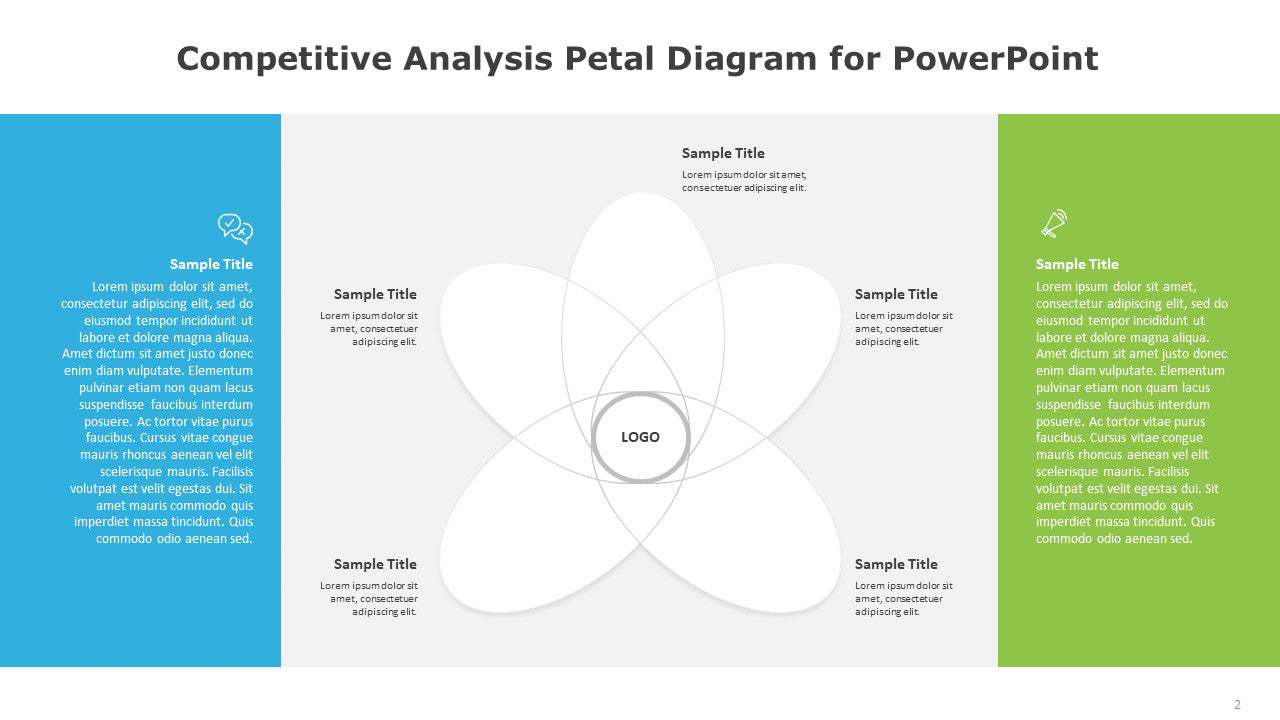 Competitive Analysis Petal Diagram for PowerPoint

Sample Title
Lorem ipsum dolor sit amet, consectetur adipiscing elit, sed do eiusmod tempor incididunt ut labore et dolore magna aliqua. Amet dictum sit amet justo donec enim diam vulputate. Elementum pulvinar etiam non quam lacus suspendisse faucibus interdum posuere. Ac tortor vitae purus faucibus. Cursus vitae congue mauris rhoncus aenean vel elit scelerisque mauris. Facilisis volutpat est velit egestas dui. Sit amet mauris commodo quis imperdiet massa tincidunt. Quis commodo odio aenean sed.

Sample Title
Lorem ipsum dolor sit amet, consectetuer adipiscing elit.

Sample Title
Lorem ipsum dolor sit amet, consectetuer adipiscing elit.

Sample Title
Lorem ipsum dolor sit amet, consectetuer adipiscing elit.

LOGO

Sample Title
Lorem ipsum dolor sit amet, consectetuer adipiscing elit.

Sample Title
Lorem ipsum dolor sit amet, consectetuer adipiscing elit.

Sample Title
Lorem ipsum dolor sit amet, consectetur adipiscing elit, sed do eiusmod tempor incididunt ut labore et dolore magna aliqua. Amet dictum sit amet justo donec enim diam vulputate. Elementum pulvinar etiam non quam lacus suspendisse faucibus interdum posuere. Ac tortor vitae purus faucibus. Cursus vitae congue mauris rhoncus aenean vel elit scelerisque mauris. Facilisis volutpat est velit egestas dui. Sit amet mauris commodo quis imperdiet massa tincidunt. Quis commodo odio aenean sed.

2